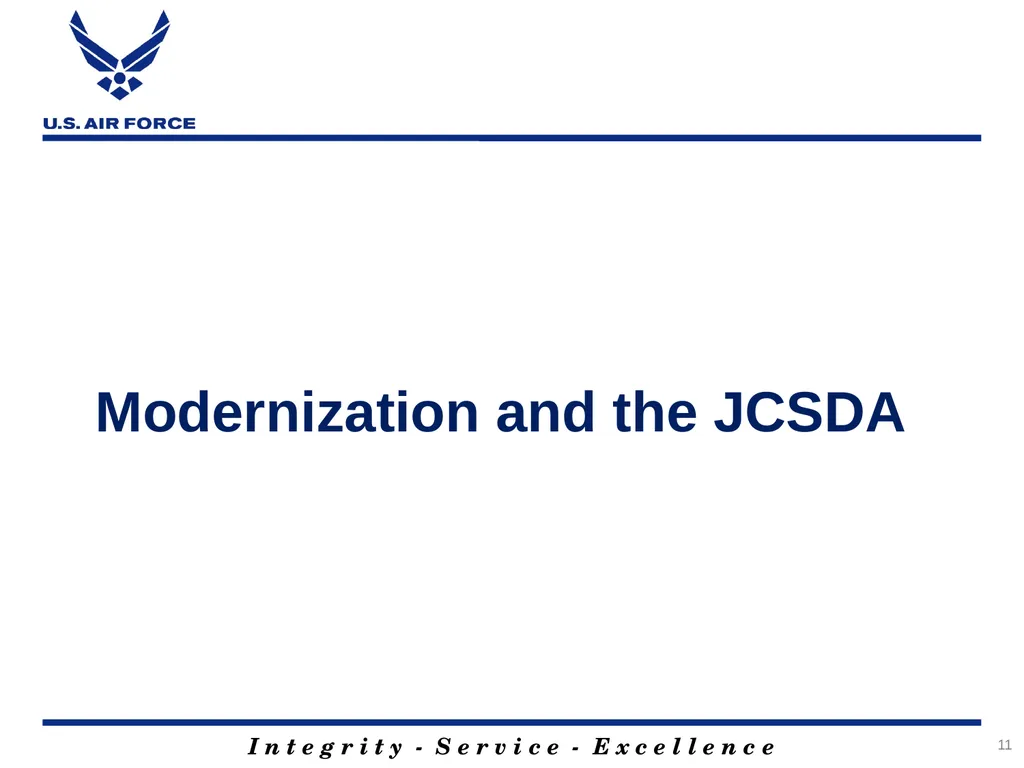 U.S. AIR FORCE

Modernization and the JCSDA

Integrity - Service - Excellence

11